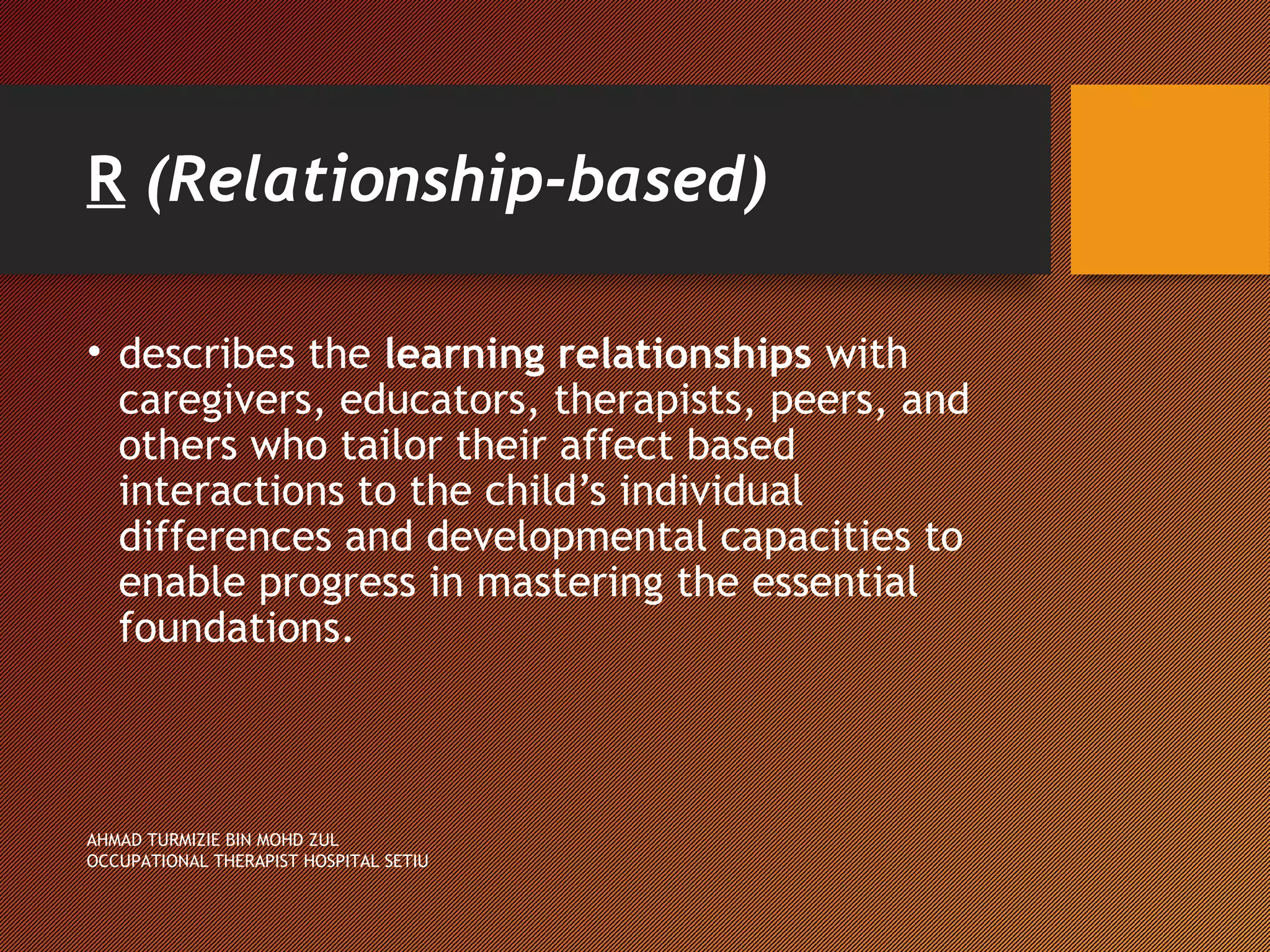 R (Relationship-based)

• describes the learning relationships with caregivers, educators, therapists, peers, and others who tailor their affect based interactions to the child’s individual differences and developmental capacities to enable progress in mastering the essential foundations.

AHMAD TURMIZIE BIN MOHD ZUL
OCCUPATIONAL THERAPIST HOSPITAL SETIU